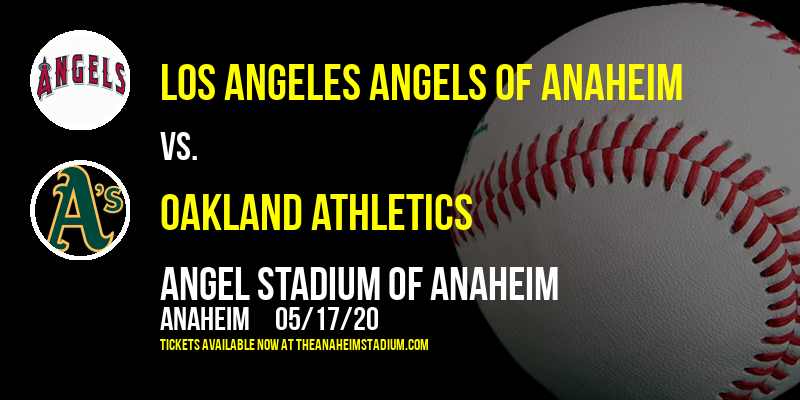 ANGELS

LOS ANGELES ANGELS OF ANAHEIM

VS.

A's

OAKLAND ATHLETICS

ANGEL STADIUM OF ANAHEIM

ANAHEIM 05/17/20

TICKETS AVAILABLE NOW AT THEANAHEIMSTADIUM.COM